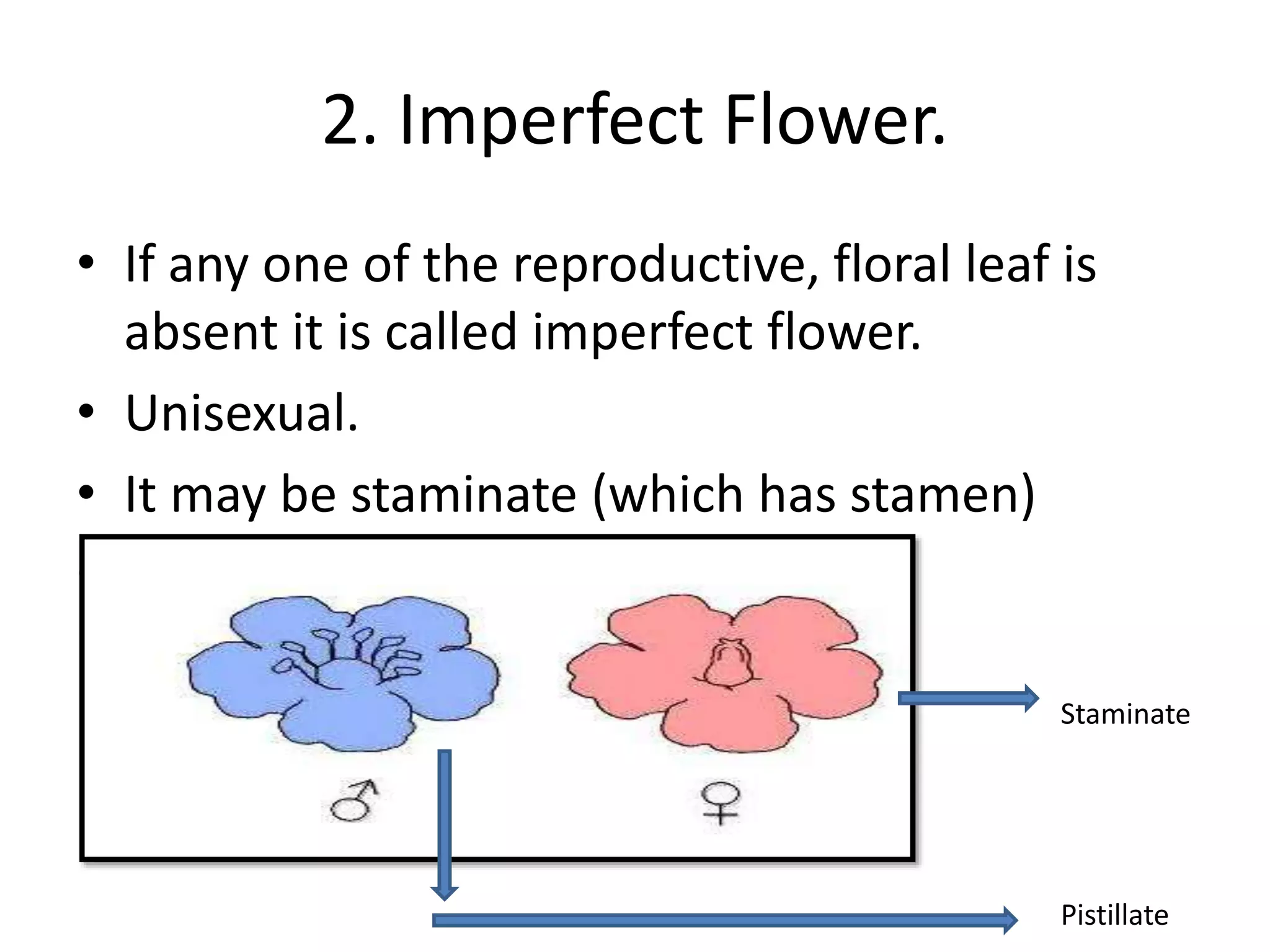 2. Imperfect Flower.

• If any one of the reproductive, floral leaf is absent it is called imperfect flower.

• Unisexual.

• It may be staminate (which has stamen)

♂

♀

Staminate

Pistillate